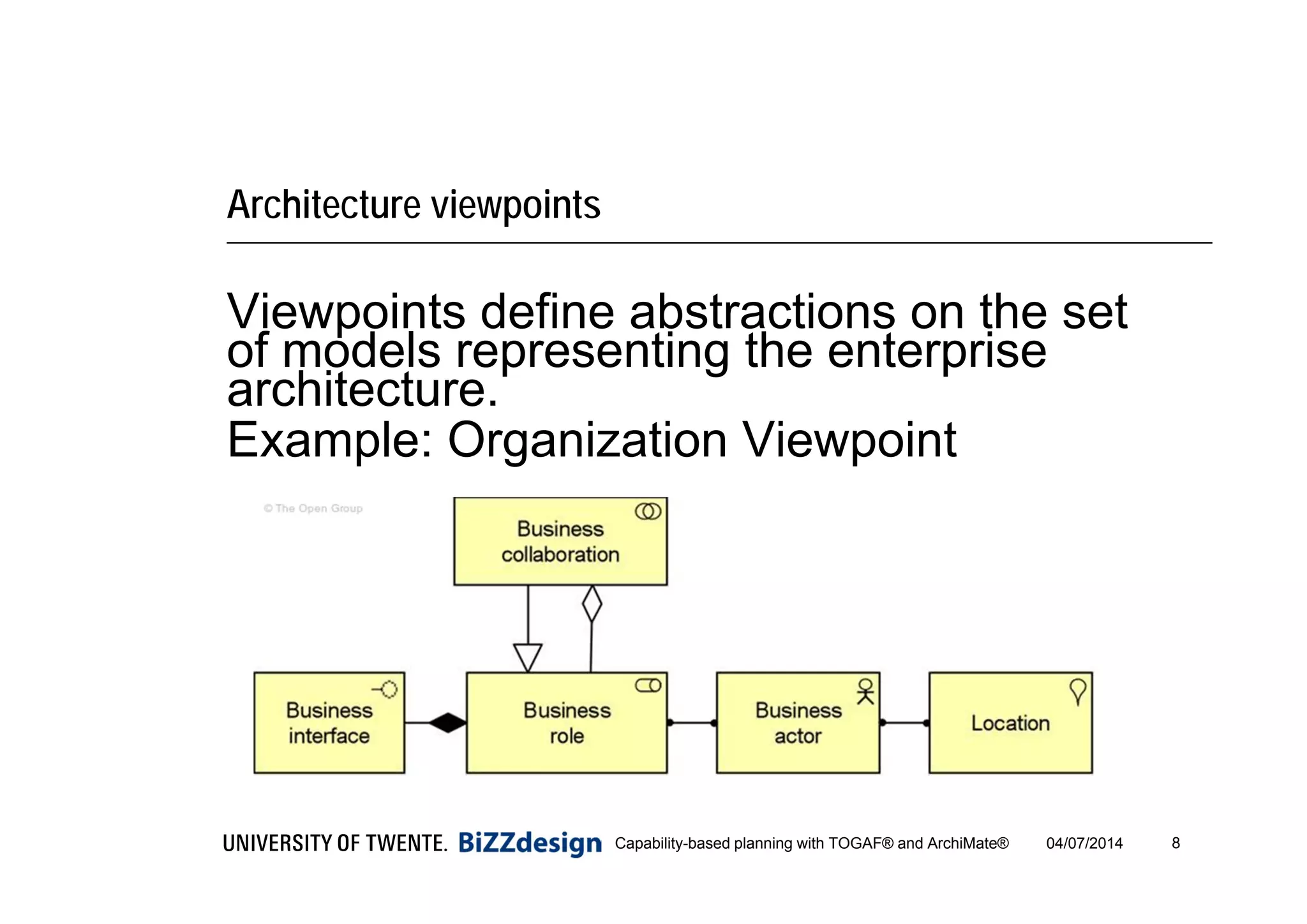 Architecture viewpoints

Viewpoints define abstractions on the set of models representing the enterprise architecture.

Example: Organization Viewpoint

© The Open Group

Business collaboration

Business interface

Business role

Business actor

Location

UNIVERSITY OF TWENTE. BiZZdesign Capability-based planning with TOGAF® and ArchiMate® 04/07/2014 8